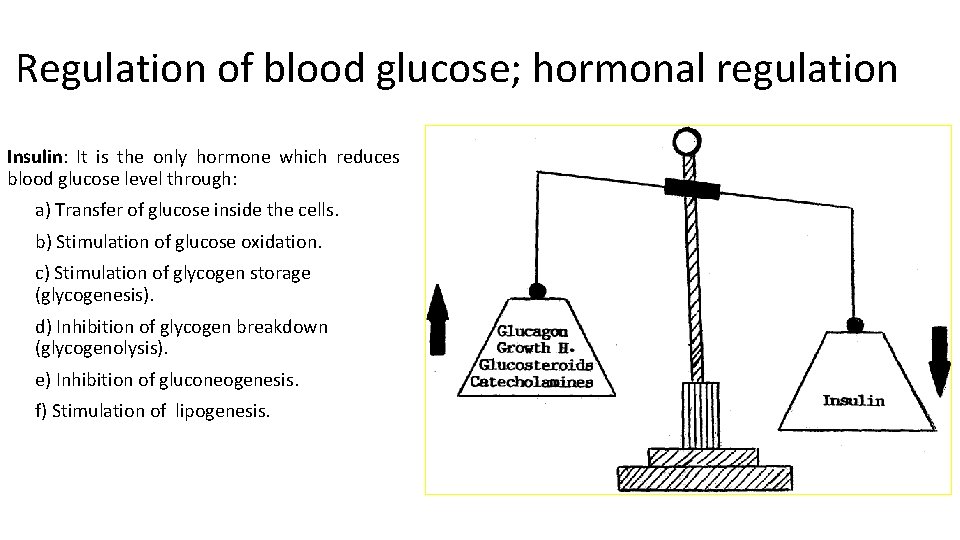 Regulation of blood glucose; hormonal regulation

Insulin: It is the only hormone which reduces blood glucose level through:

a) Transfer of glucose inside the cells.

b) Stimulation of glucose oxidation.

c) Stimulation of glycogen storage (glycogenesis).

d) Inhibition of glycogen breakdown (glycogenolysis).

e) Inhibition of gluconeogenesis.

f) Stimulation of lipogenesis.

Glucagon
Growth H.
Glucosteroids
Catecholamines

Insulin